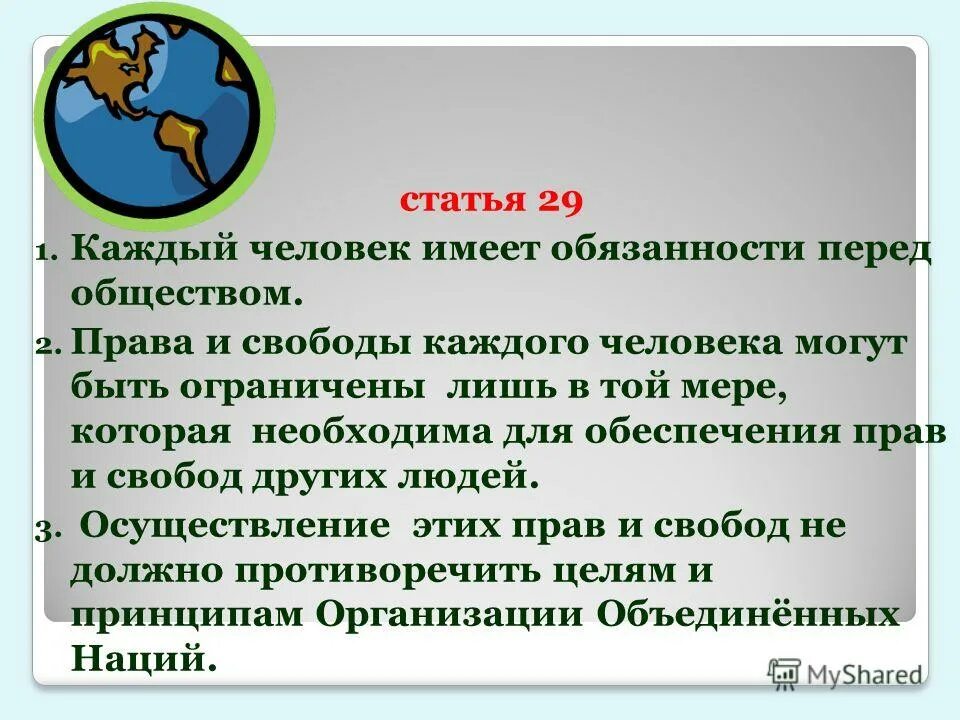 статья 29

1. Каждый человек имеет обязанности перед обществом.

2. Права и свободы каждого человека могут быть ограничены лишь в той мере, которая необходима для обеспечения прав и свобод других людей.

3. Осуществление этих прав и свобод не должно противоречить целям и принципам Организации Объединённых Наций.

MyShared